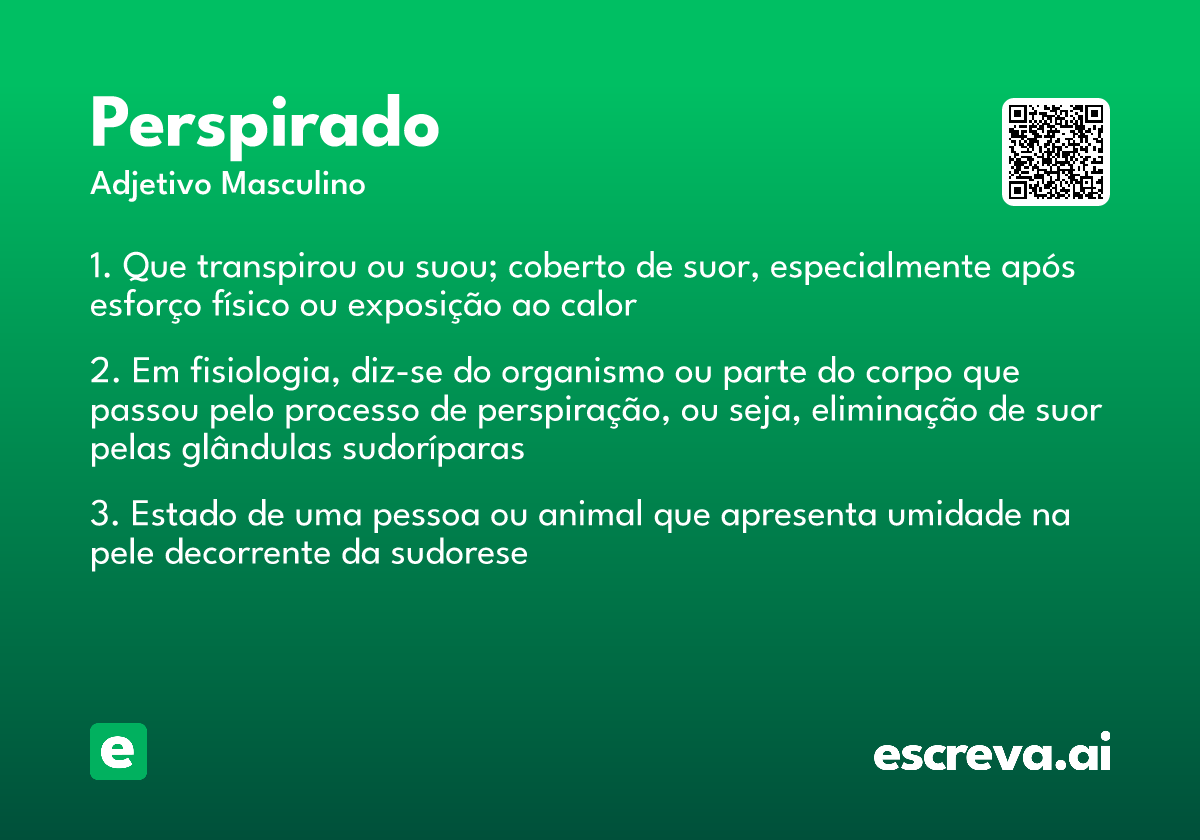 Perspirado
Adjetivo Masculino

1. Que transpirou ou suou; coberto de suor, especialmente após esforço físico ou exposição ao calor

2. Em fisiologia, diz-se do organismo ou parte do corpo que passou pelo processo de perspiração, ou seja, eliminação de suor pelas glândulas sudoríparas

3. Estado de uma pessoa ou animal que apresenta umidade na pele decorrente da sudorese

e

escreva.ai